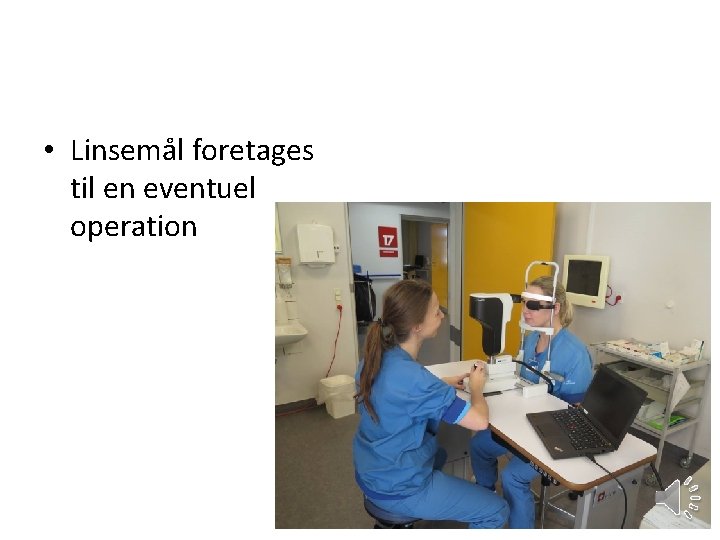 • Linsemål foretages til en eventuel operation

17